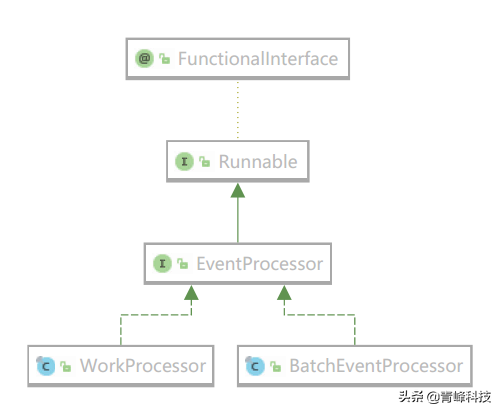 @ FunctionalInterface

I Runnable

I EventProcessor

C WorkProcessor

C BatchEventProcessor

头条 @青峰科技